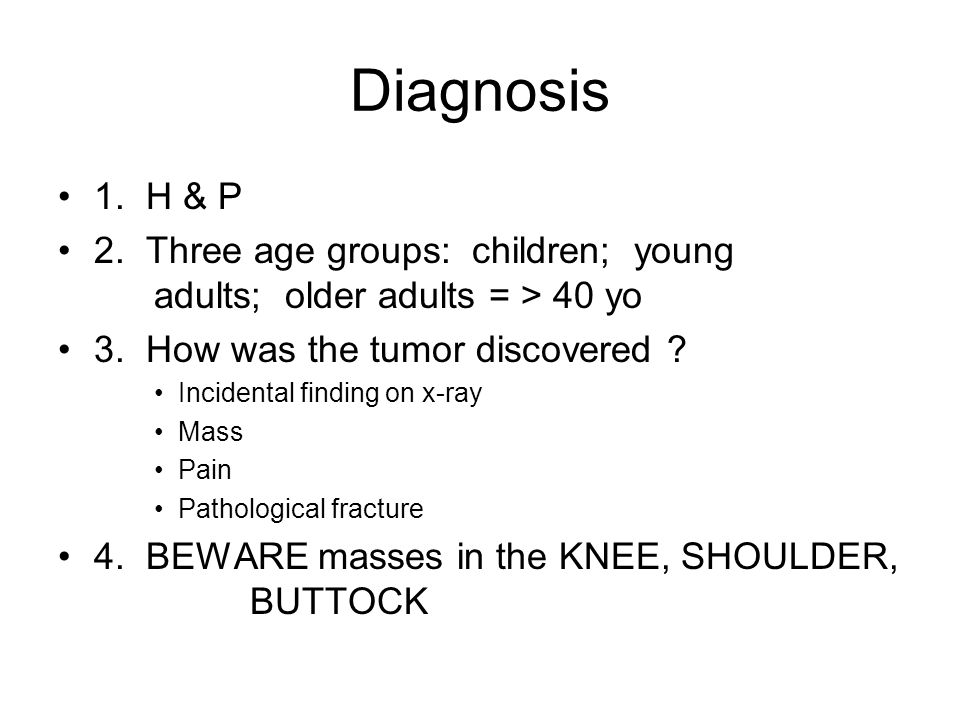 Diagnosis

• 1. H & P
• 2. Three age groups: children; young adults; older adults = > 40 yo
• 3. How was the tumor discovered ?
  • Incidental finding on x-ray
  • Mass
  • Pain
  • Pathological fracture
• 4. BEWARE masses in the KNEE, SHOULDER, BUTTOCK